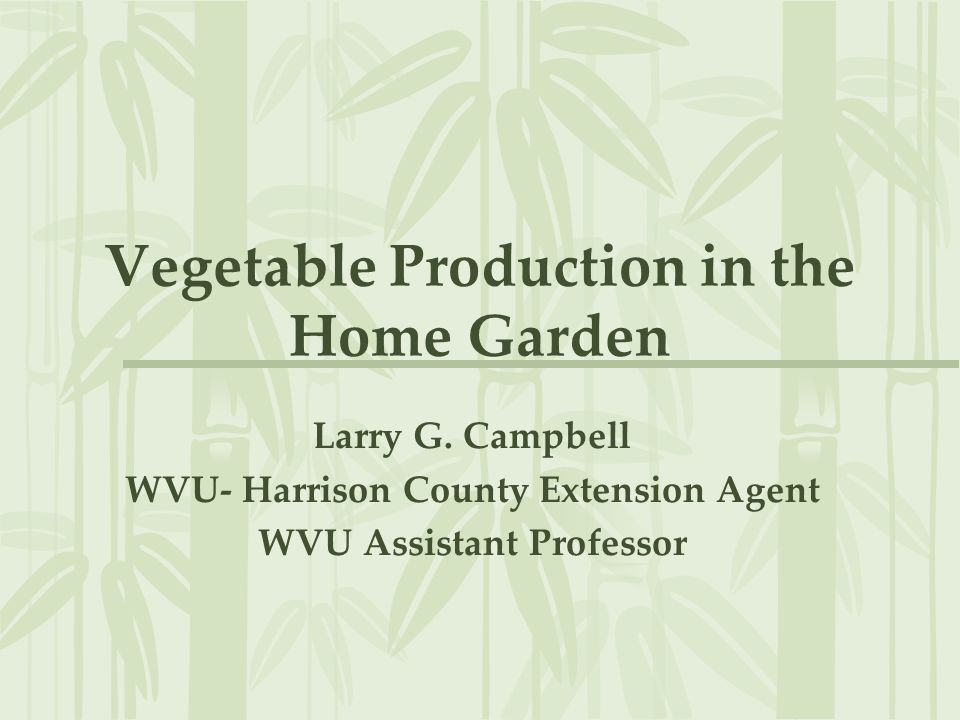 Vegetable Production in the Home Garden

Larry G. Campbell
WVU- Harrison County Extension Agent
WVU Assistant Professor